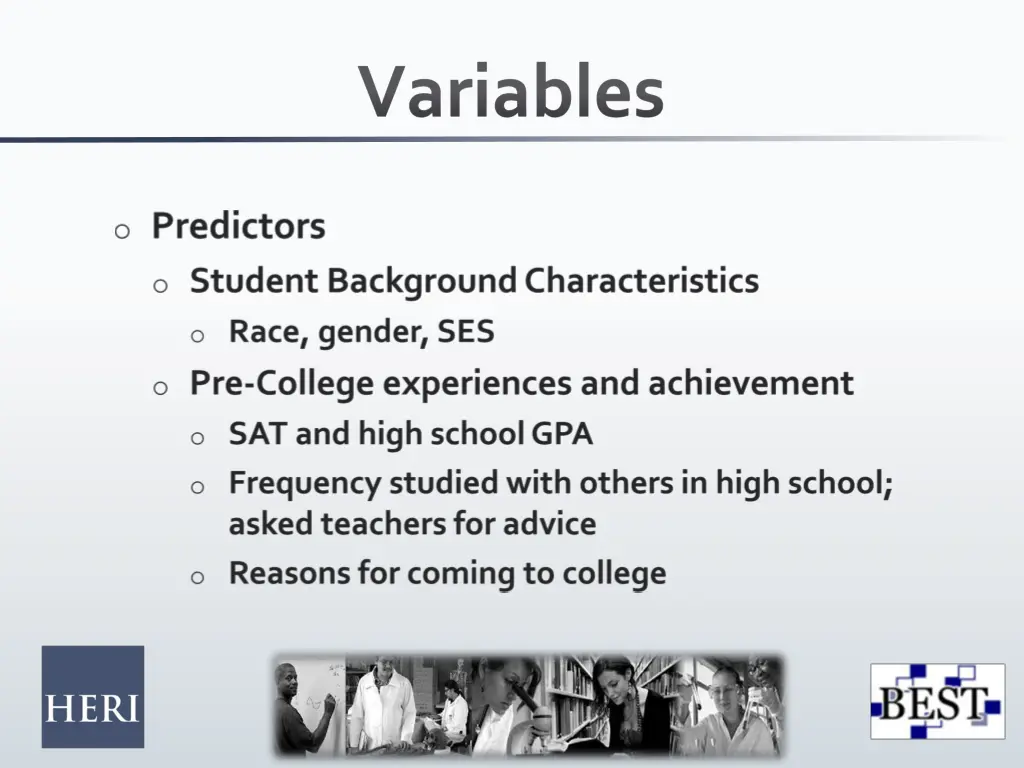 Variables

o Predictors
  o Student Background Characteristics
    o Race, gender, SES
  o Pre-College experiences and achievement
    o SAT and high school GPA
    o Frequency studied with others in high school; asked teachers for advice
    o Reasons for coming to college

HERI

BEST